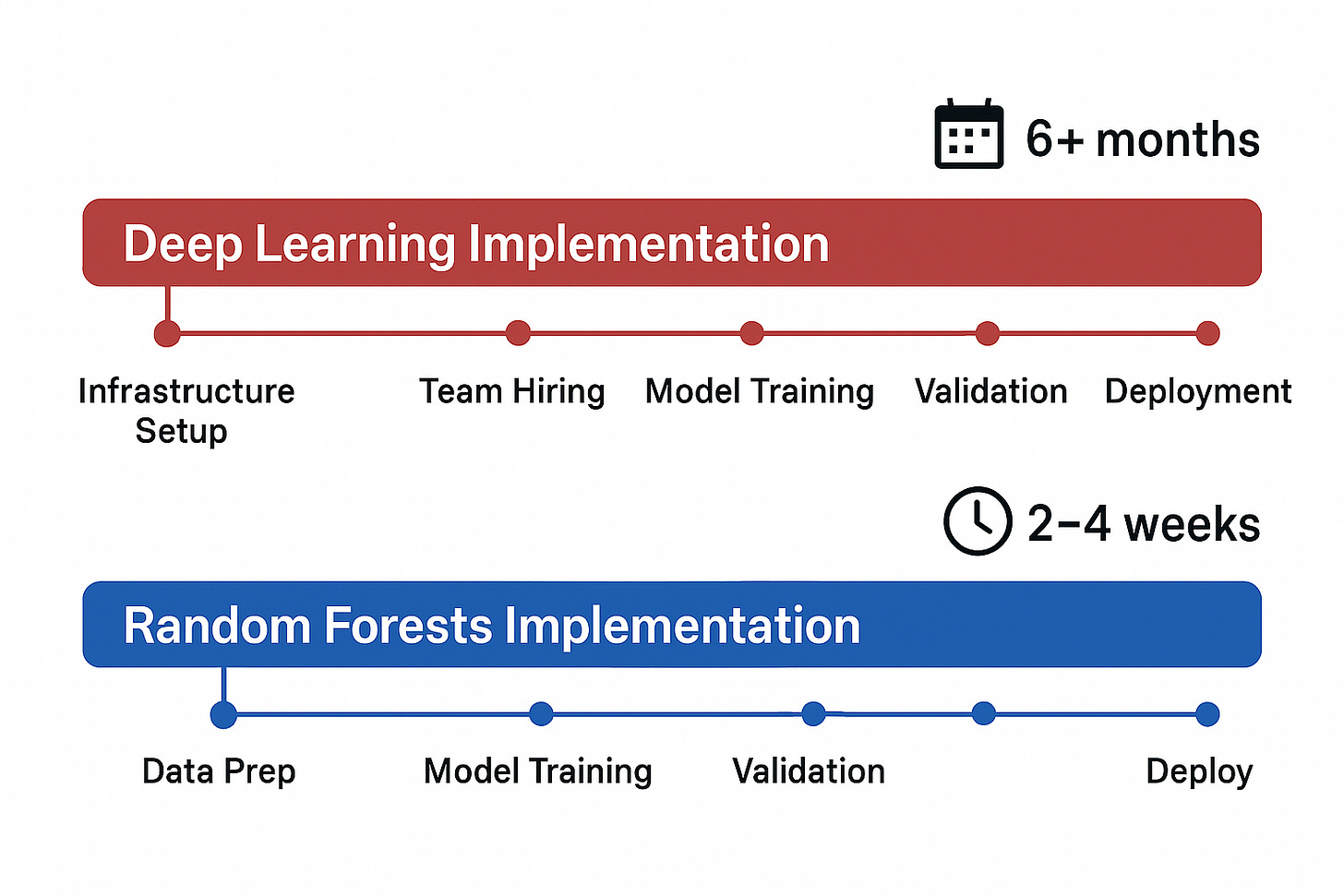 6+ months

Deep Learning Implementation

Infrastructure Setup

Team Hiring

Model Training

Validation

Deployment

2–4 weeks

Random Forests Implementation

Data Prep

Model Training

Validation

Deploy